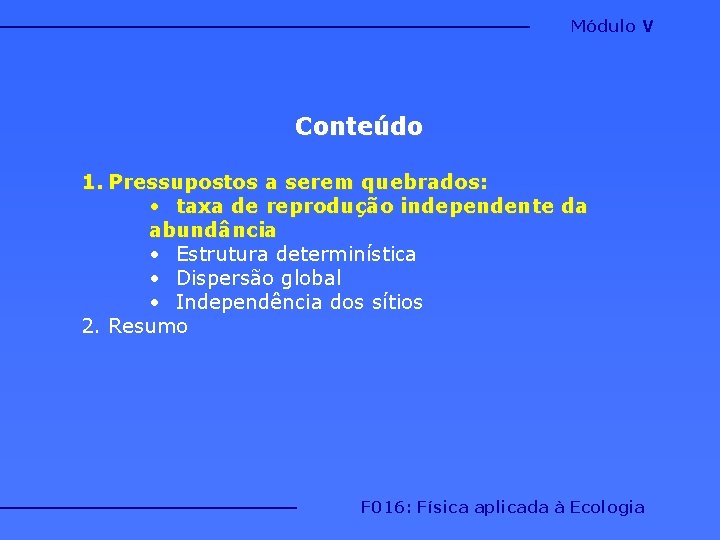 Módulo V

Conteúdo

1. Pressupostos a serem quebrados:
• taxa de reprodução independente da abundância
• Estrutura determinística
• Dispersão global
• Independência dos sítios
2. Resumo

F016: Física aplicada à Ecologia